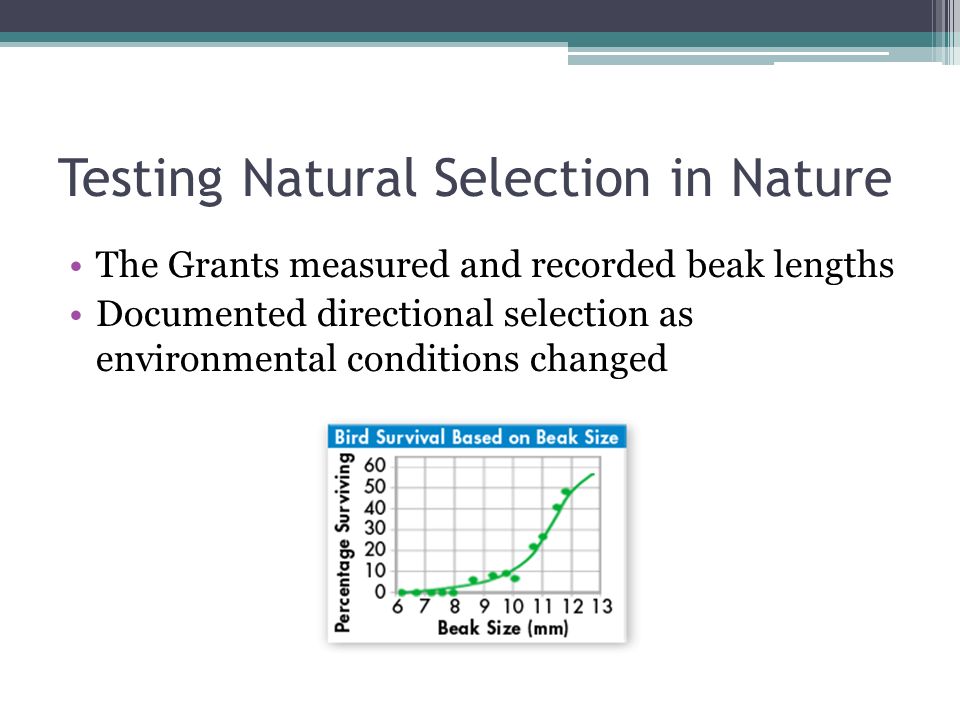 Testing Natural Selection in Nature

• The Grants measured and recorded beak lengths
• Documented directional selection as environmental conditions changed

Bird Survival Based on Beak Size

Percentage Surviving

60
50
40
30
20
10
0

6 7 8 9 10 11 12 13

Beak Size (mm)